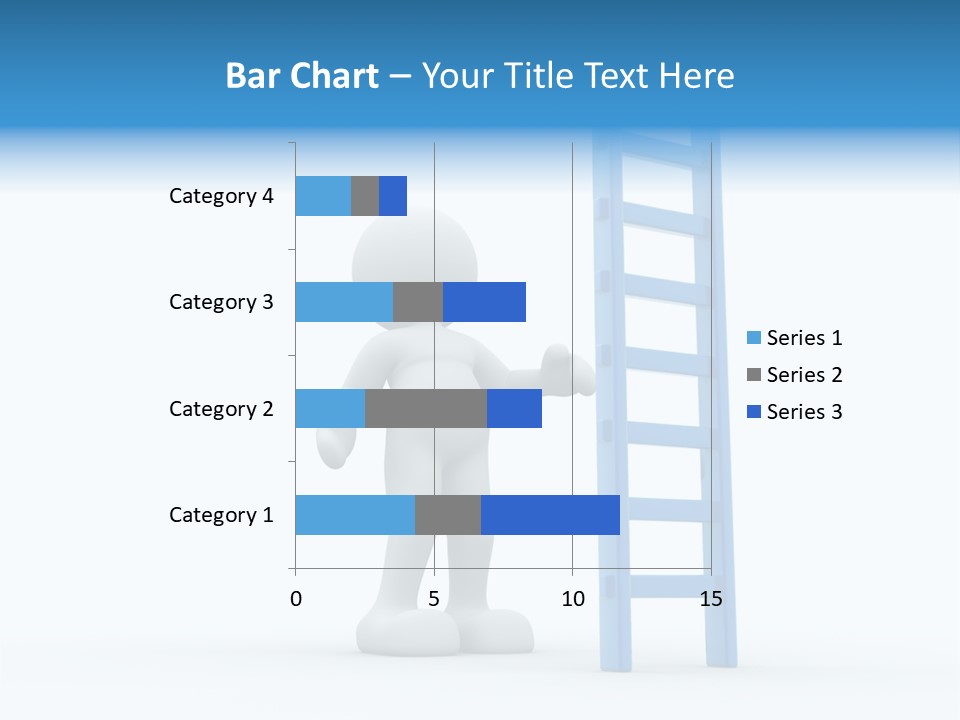 Bar Chart – Your Title Text Here

Category 4
Category 3
Category 2
Category 1

0
5
10
15

Series 1
Series 2
Series 3